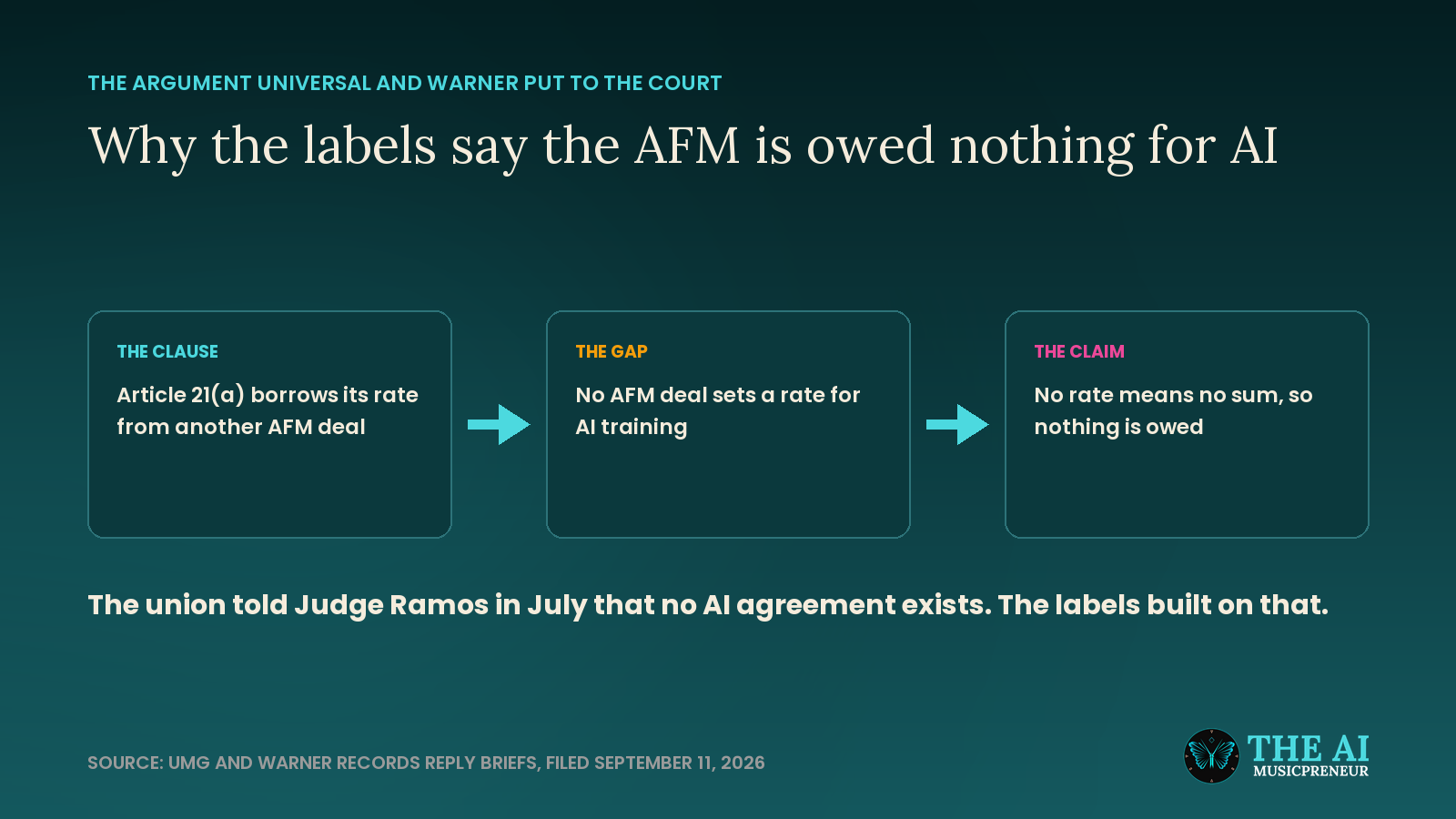 THE ARGUMENT UNIVERSAL AND WARNER PUT TO THE COURT

Why the labels say the AFM is owed nothing for AI

THE CLAUSE

Article 21(a) borrows its rate from another AFM deal

THE GAP

No AFM deal sets a rate for AI training

THE CLAIM

No rate means no sum, so nothing is owed

The union told Judge Ramos in July that no AI agreement exists. The labels built on that.

SOURCE: UMG AND WARNER RECORDS REPLY BRIEFS, FILED SEPTEMBER 11, 2026

THE AI MUSICPRENEUR